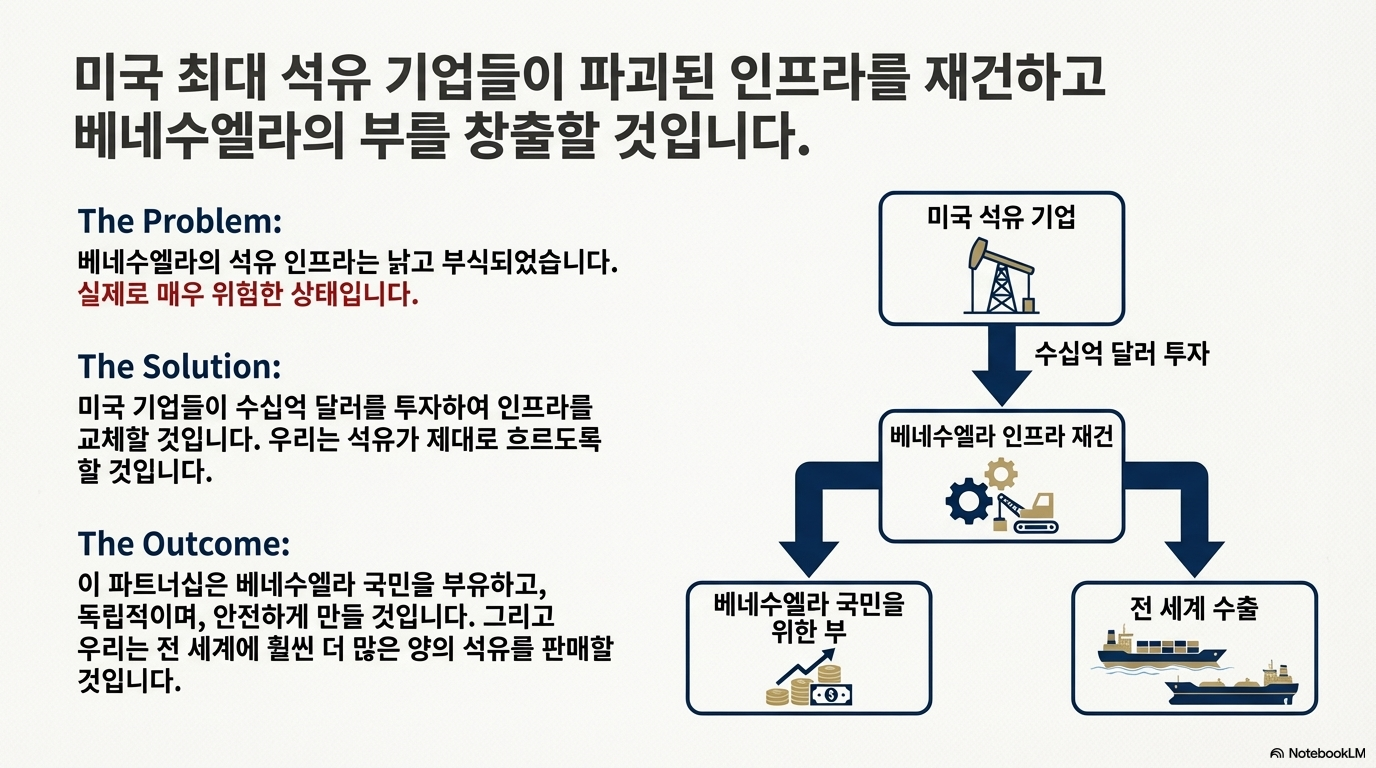 미국 최대 석유 기업들이 파괴된 인프라를 재건하고 베네수엘라의 부를 창출할 것입니다.

The Problem:
베네수엘라의 석유 인프라는 낡고 부식되었습니다. 실제로 매우 위험한 상태입니다.

The Solution:
미국 기업들이 수십억 달러를 투자하여 인프라를 교체할 것입니다. 우리는 석유가 제대로 흐르도록 할 것입니다.

The Outcome:
이 파트너십은 베네수엘라 국민을 부유하고, 독립적이며, 안전하게 만들 것입니다. 그리고 우리는 전 세계에 훨씬 더 많은 양의 석유를 판매할 것입니다.

미국 석유 기업

수십억 달러 투자

베네수엘라 인프라 재건

베네수엘라 국민을 위한 부

전 세계 수출

NotebookLM